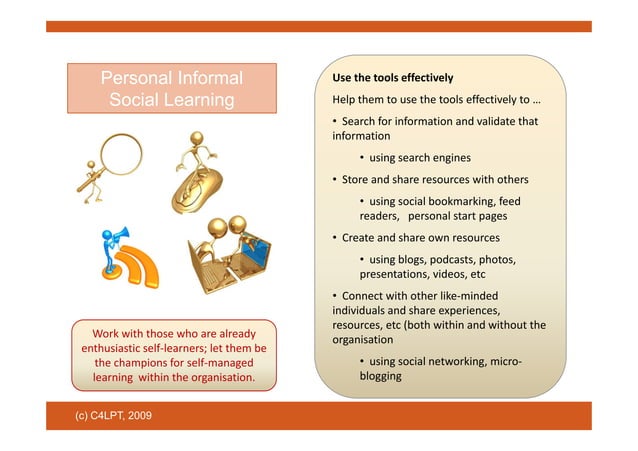 Personal Informal Social Learning

Work with those who are already enthusiastic self-learners; let them be the champions for self-managed learning within the organisation.

Use the tools effectively

Help them to use the tools effectively to …

• Search for information and validate that information

• using search engines

• Store and share resources with others

• using social bookmarking, feed readers, personal start pages

• Create and share own resources

• using blogs, podcasts, photos, presentations, videos, etc

• Connect with other like-minded individuals and share experiences, resources, etc (both within and without the organisation

• using social networking, micro-blogging

(c) C4LPT, 2009